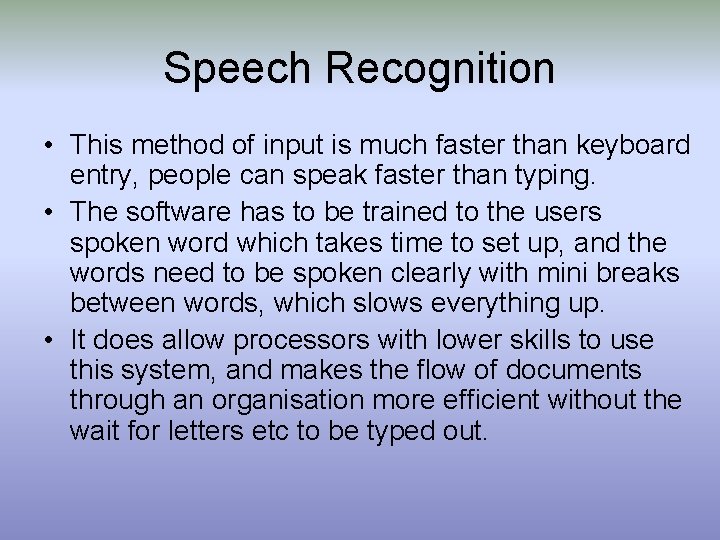 Speech Recognition

• This method of input is much faster than keyboard entry, people can speak faster than typing.

• The software has to be trained to the users spoken word which takes time to set up, and the words need to be spoken clearly with mini breaks between words, which slows everything up.

• It does allow processors with lower skills to use this system, and makes the flow of documents through an organisation more efficient without the wait for letters etc to be typed out.